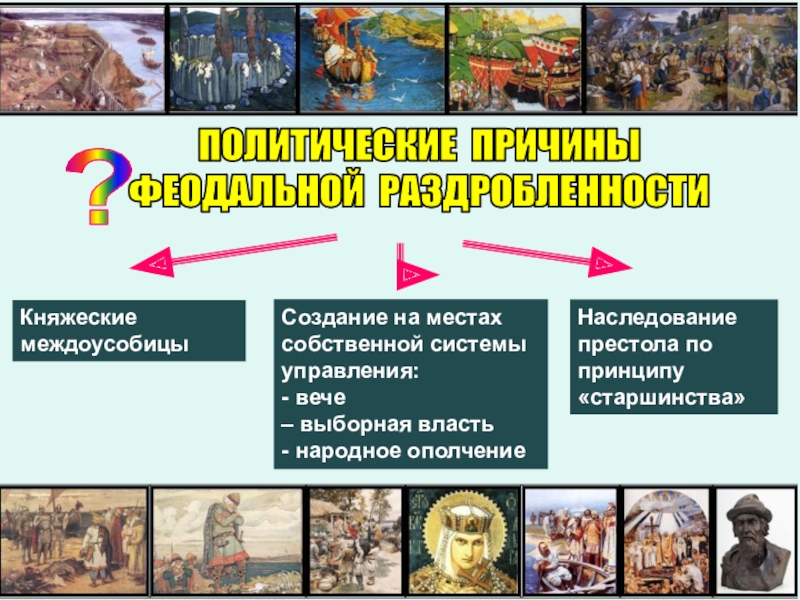 ?
ПОЛИТИЧЕСКИЕ ПРИЧИНЫ
ФЕОДАЛЬНОЙ РАЗДРОБЛЕННОСТИ

Княжеские междоусобицы

Создание на местах собственной системы управления:
- вече
– выборная власть
- народное ополчение

Наследование престола по принципу «старшинства»